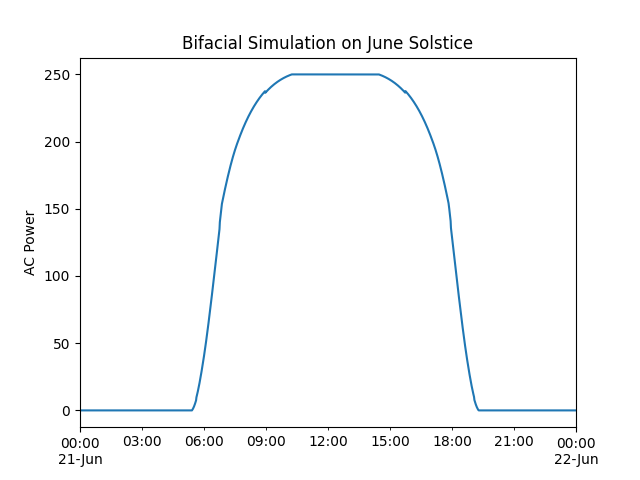 Bifacial Simulation on June Solstice

AC Power

250
200
150
100
50
0

00:00
21-Jun
03:00
06:00
09:00
12:00
15:00
18:00
21:00
00:00
22-Jun